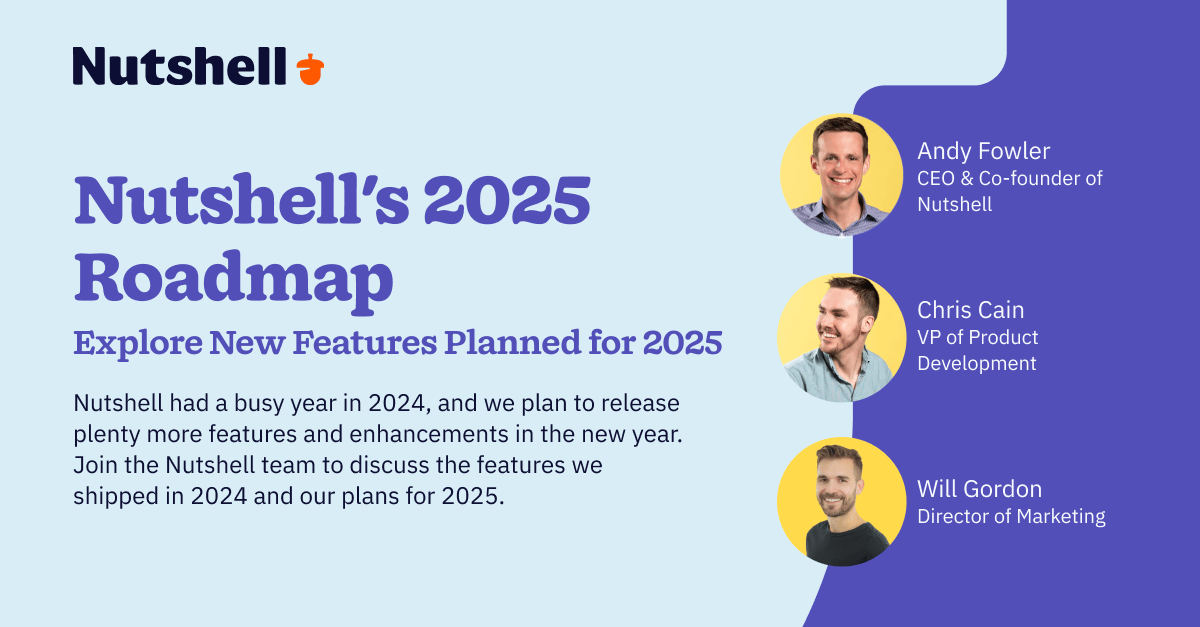 Nutshell

Nutshell's 2025 Roadmap

Explore New Features Planned for 2025

Nutshell had a busy year in 2024, and we plan to release plenty more features and enhancements in the new year. Join the Nutshell team to discuss the features we shipped in 2024 and our plans for 2025.

Andy Fowler
CEO & Co-founder of Nutshell

Chris Cain
VP of Product Development

Will Gordon
Director of Marketing